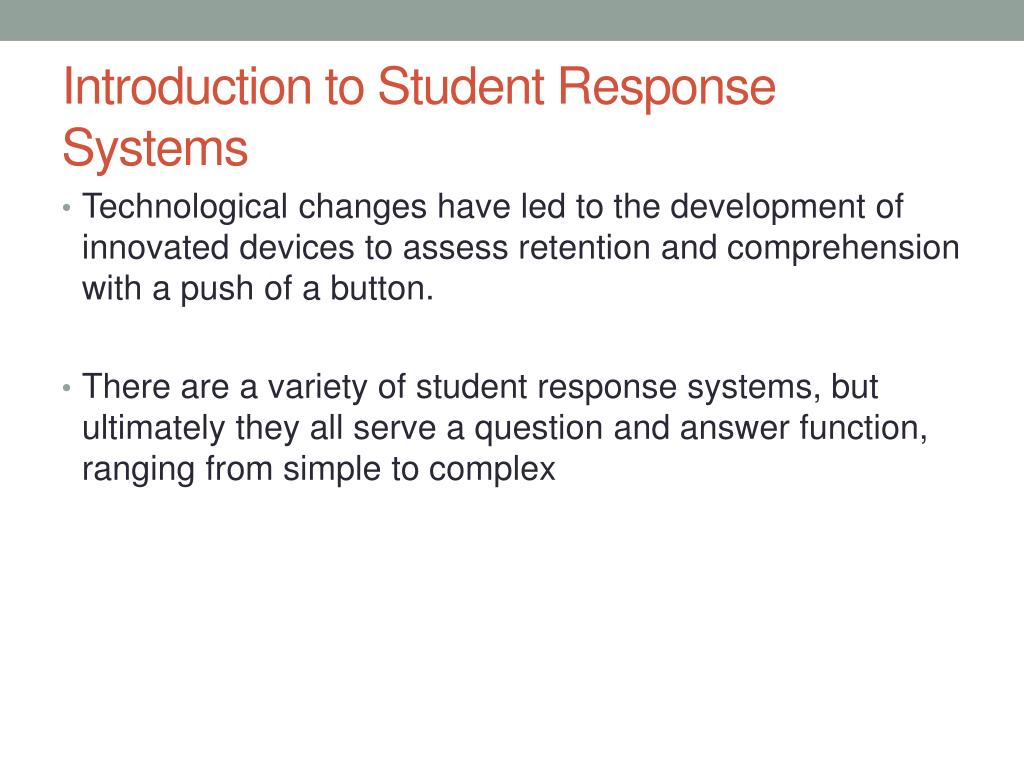 Introduction to Student Response Systems

• Technological changes have led to the development of innovated devices to assess retention and comprehension with a push of a button.

• There are a variety of student response systems, but ultimately they all serve a question and answer function, ranging from simple to complex